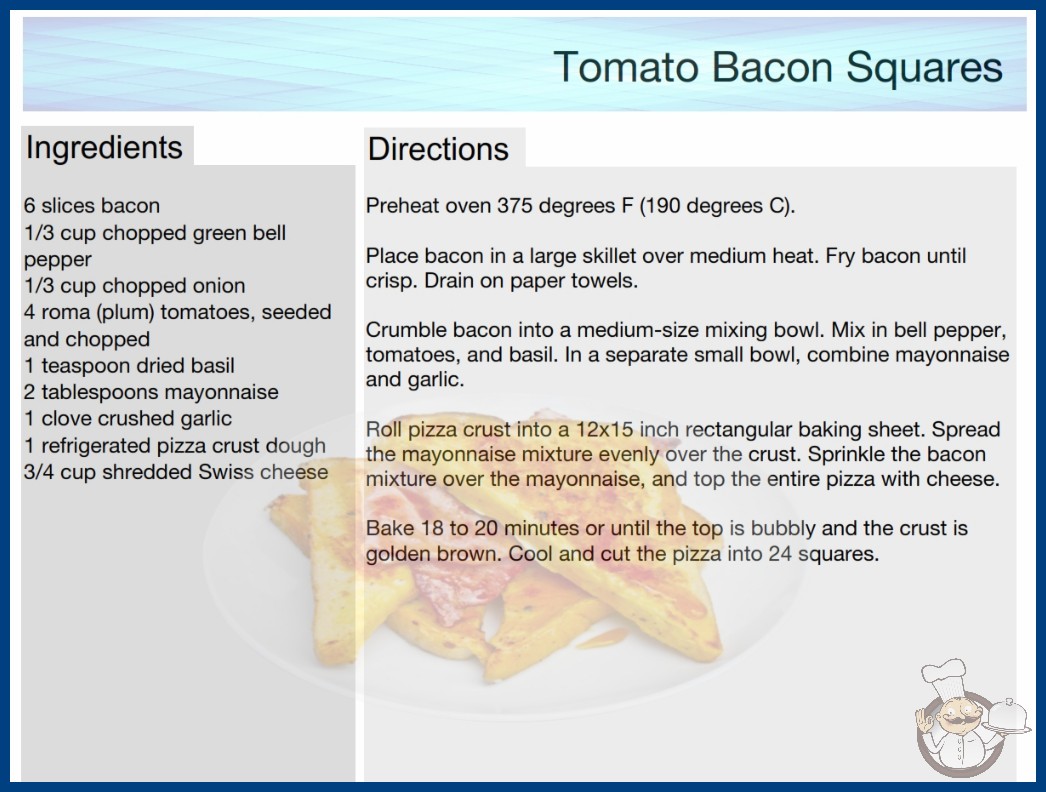 Tomato Bacon Squares

Ingredients

6 slices bacon
1/3 cup chopped green bell pepper
1/3 cup chopped onion
4 roma (plum) tomatoes, seeded and chopped
1 teaspoon dried basil
2 tablespoons mayonnaise
1 clove crushed garlic
1 refrigerated pizza crust dough
3/4 cup shredded Swiss cheese

Directions

Preheat oven 375 degrees F (190 degrees C).

Place bacon in a large skillet over medium heat. Fry bacon until crisp. Drain on paper towels.

Crumble bacon into a medium-size mixing bowl. Mix in bell pepper, tomatoes, and basil. In a separate small bowl, combine mayonnaise and garlic.

Roll pizza crust into a 12x15 inch rectangular baking sheet. Spread the mayonnaise mixture evenly over the crust. Sprinkle the bacon mixture over the mayonnaise, and top the entire pizza with cheese.

Bake 18 to 20 minutes or until the top is bubbly and the crust is golden brown. Cool and cut the pizza into 24 squares.